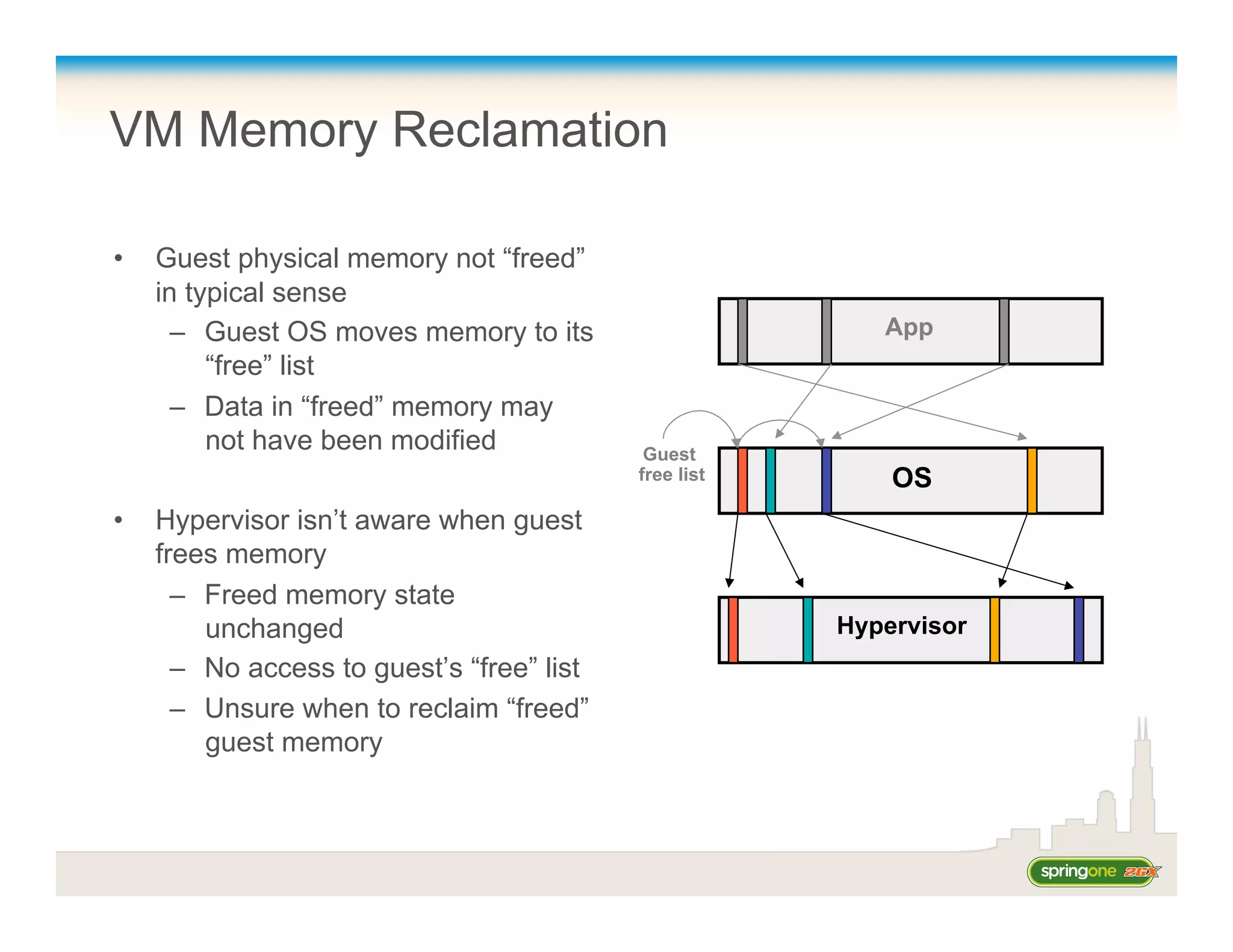 VM Memory Reclamation

• Guest physical memory not “freed” in typical sense
  – Guest OS moves memory to its “free” list
  – Data in “freed” memory may not have been modified

• Hypervisor isn’t aware when guest frees memory
  – Freed memory state unchanged
  – No access to guest’s “free” list
  – Unsure when to reclaim “freed” guest memory

App

Guest free list

OS

Hypervisor

springone 2GX